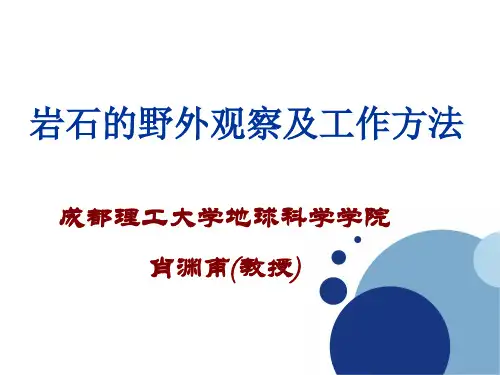 岩石的野外观察及工作方法

成都理工大学地球科学学院

肖渊甫(教授)